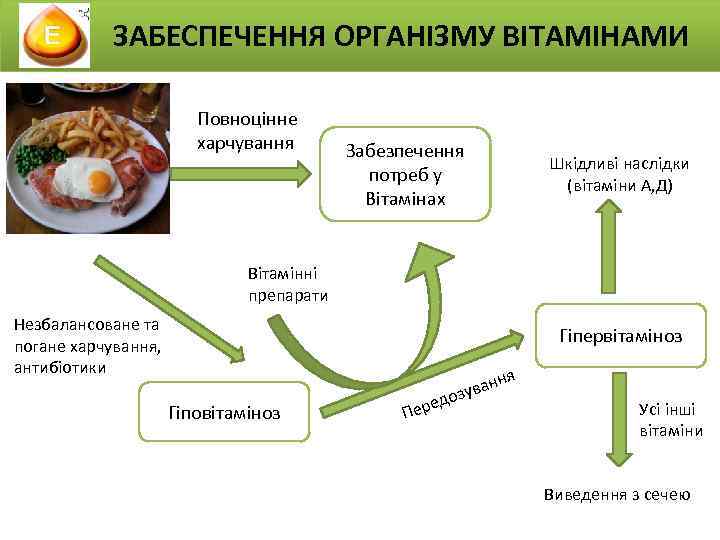 E

ЗАБЕСПЕЧЕННЯ ОРГАНІЗМУ ВІТАМІНАМИ

Повноцінне харчування

Забезпечення потреб у Вітамінах

Шкідливі наслідки (вітаміни А,Д)

Вітамінні препарати

Незбалансоване та погане харчування, антибіотики

Гіпервітаміноз

Гіповітаміноз

Передозування

Усі інші вітаміни

Виведення з сечею